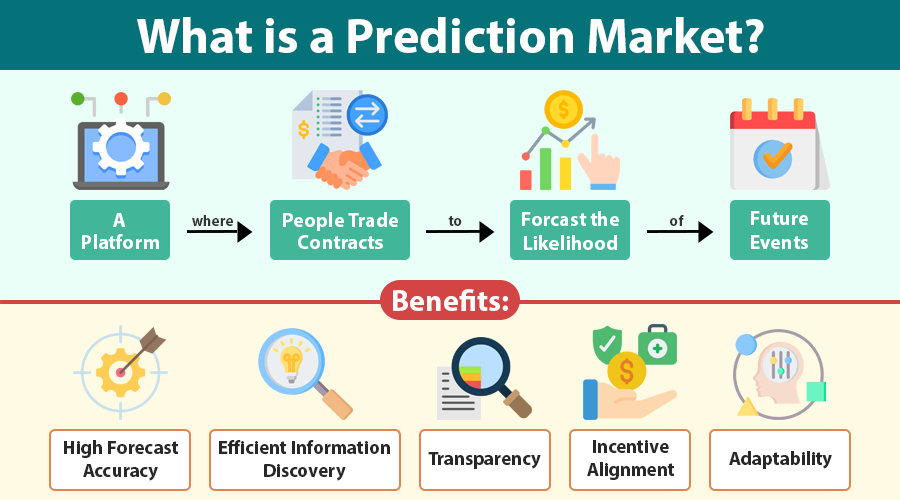 What is a Prediction Market?

A Platform

where

People Trade Contracts

to

Forcast the Likelihood

of

Future Events

Benefits:

High Forecast Accuracy

Efficient Information Discovery

Transparency

Incentive Alignment

Adaptability